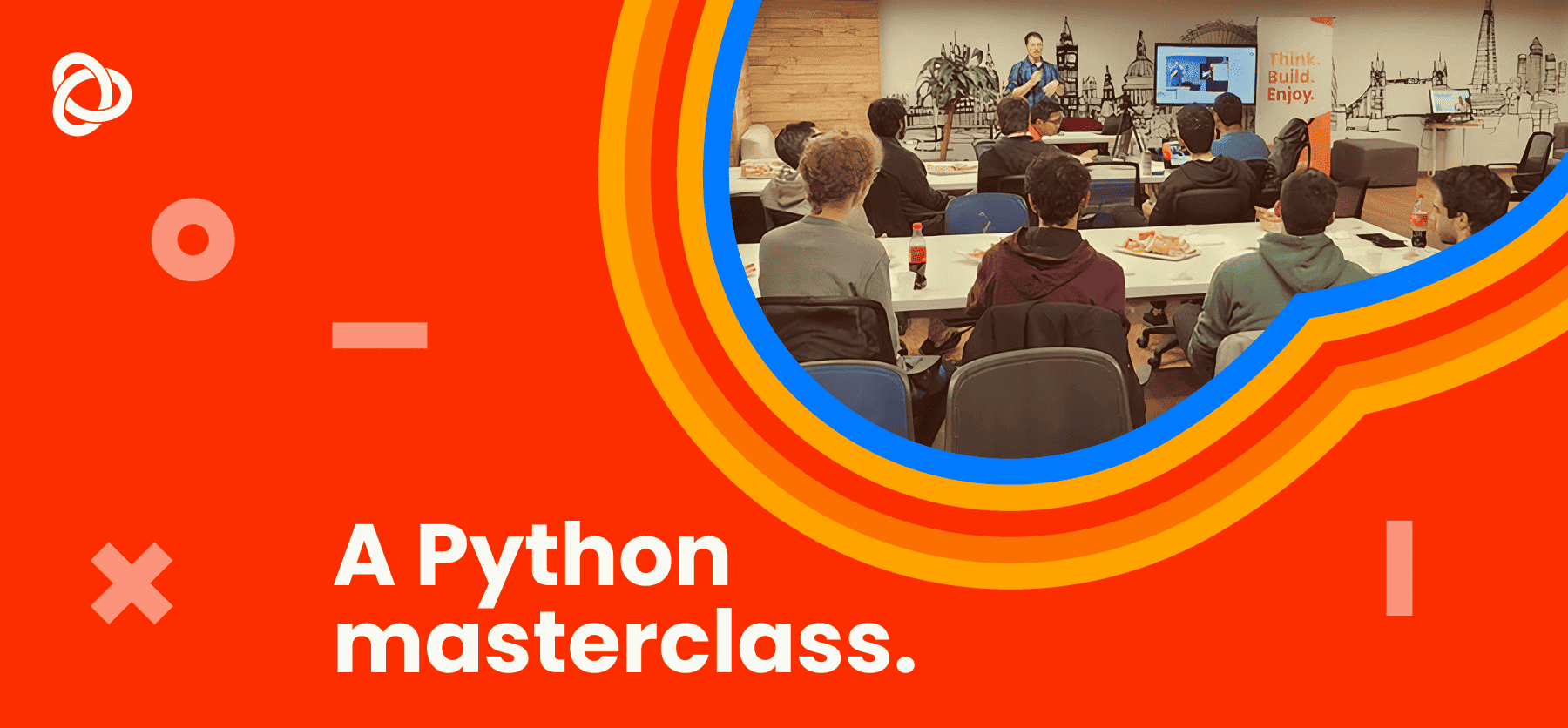 Think.
Build.
Enjoy.

A Python masterclass.